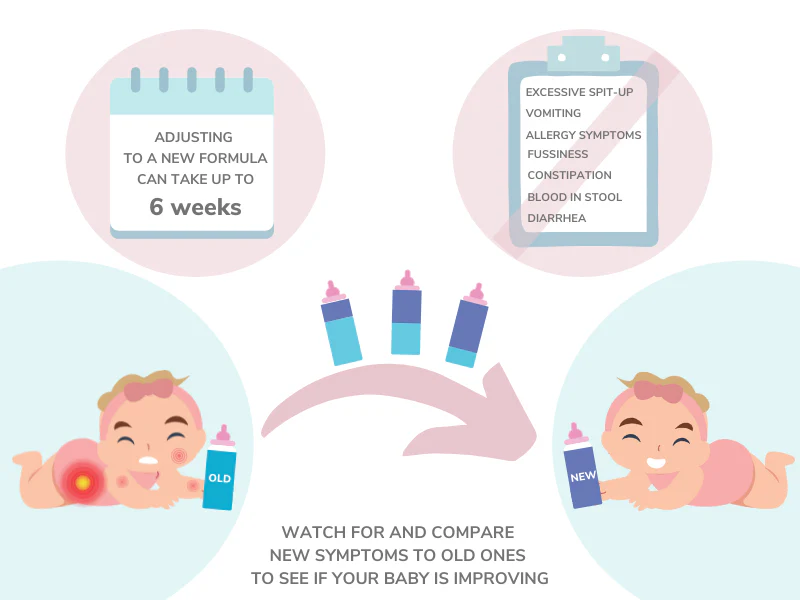 ADJUSTING TO A NEW FORMULA CAN TAKE UP TO

6 weeks

EXCESSIVE SPIT-UP
VOMITING
ALLERGY SYMPTOMS
FUSSINESS
CONSTIPATION
BLOOD IN STOOL
DIARRHEA

OLD

NEW

WATCH FOR AND COMPARE NEW SYMPTOMS TO OLD ONES TO SEE IF YOUR BABY IS IMPROVING